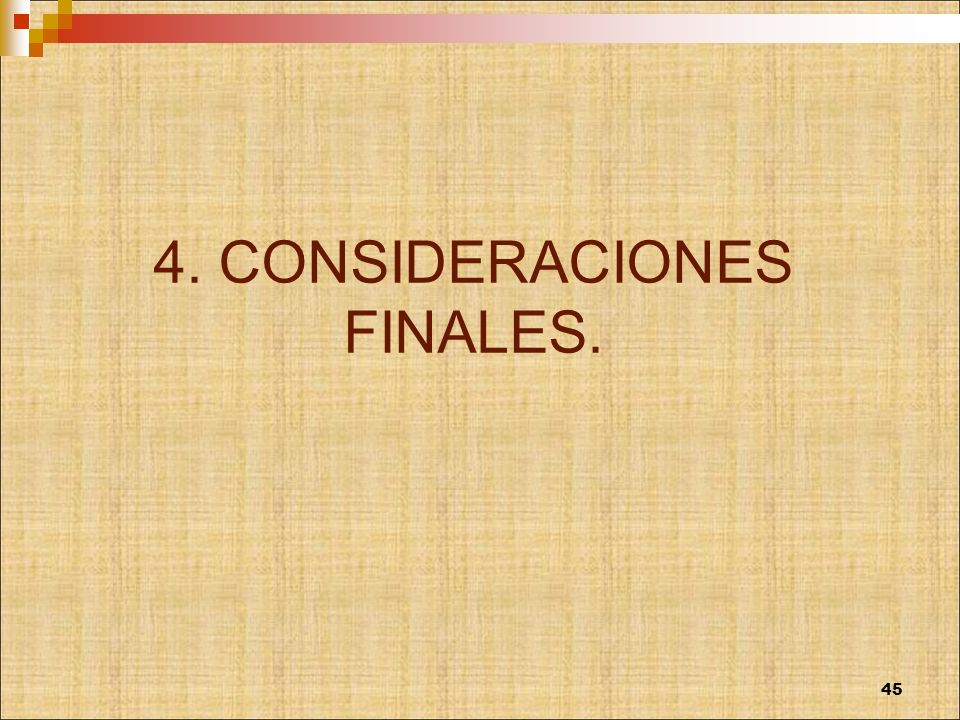 4. CONSIDERACIONES FINALES.

45